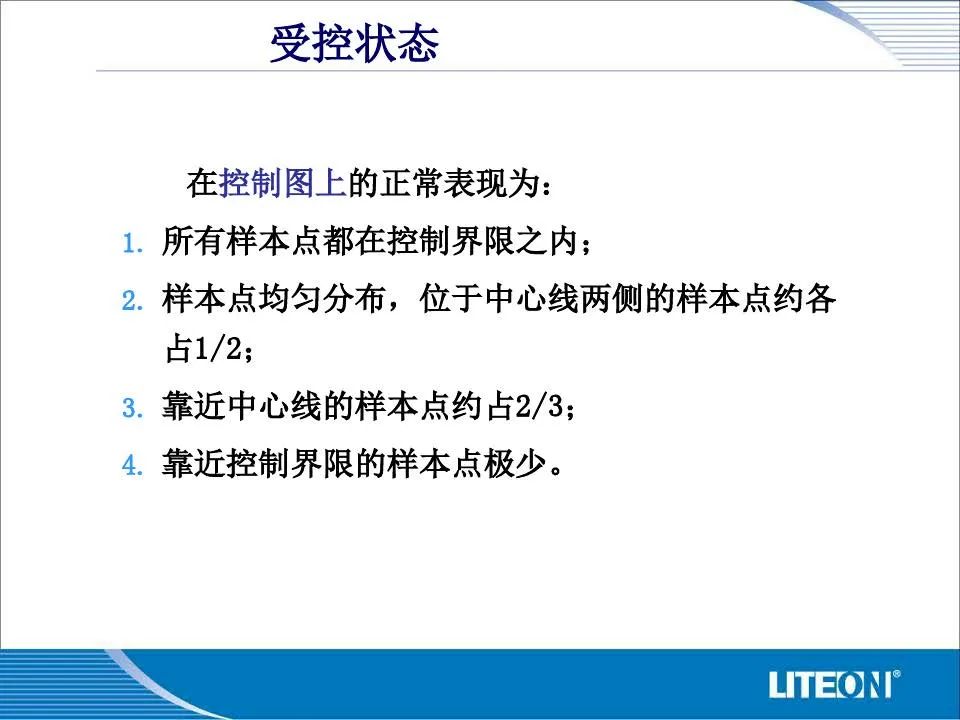 受控状态

在控制图上的正常表现为：

1. 所有样本点都在控制界限之内；
2. 样本点均匀分布，位于中心线两侧的样本点约各占1/2；
3. 靠近中心线的样本点约占2/3；
4. 靠近控制界限的样本点极少。

LITEON®